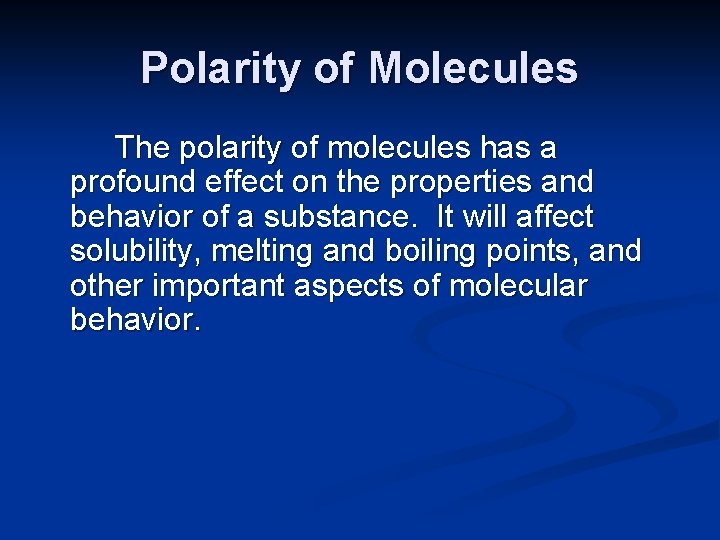 Polarity of Molecules

The polarity of molecules has a profound effect on the properties and behavior of a substance. It will affect solubility, melting and boiling points, and other important aspects of molecular behavior.